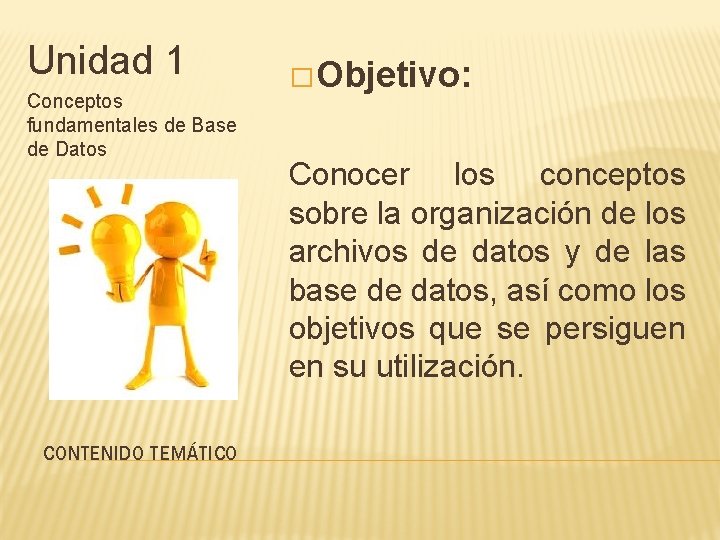 Unidad 1

Conceptos fundamentales de Base de Datos

□ Objetivo:

Conocer los conceptos sobre la organización de los archivos de datos y de las base de datos, así como los objetivos que se persiguen en su utilización.

CONTENIDO TEMÁTICO